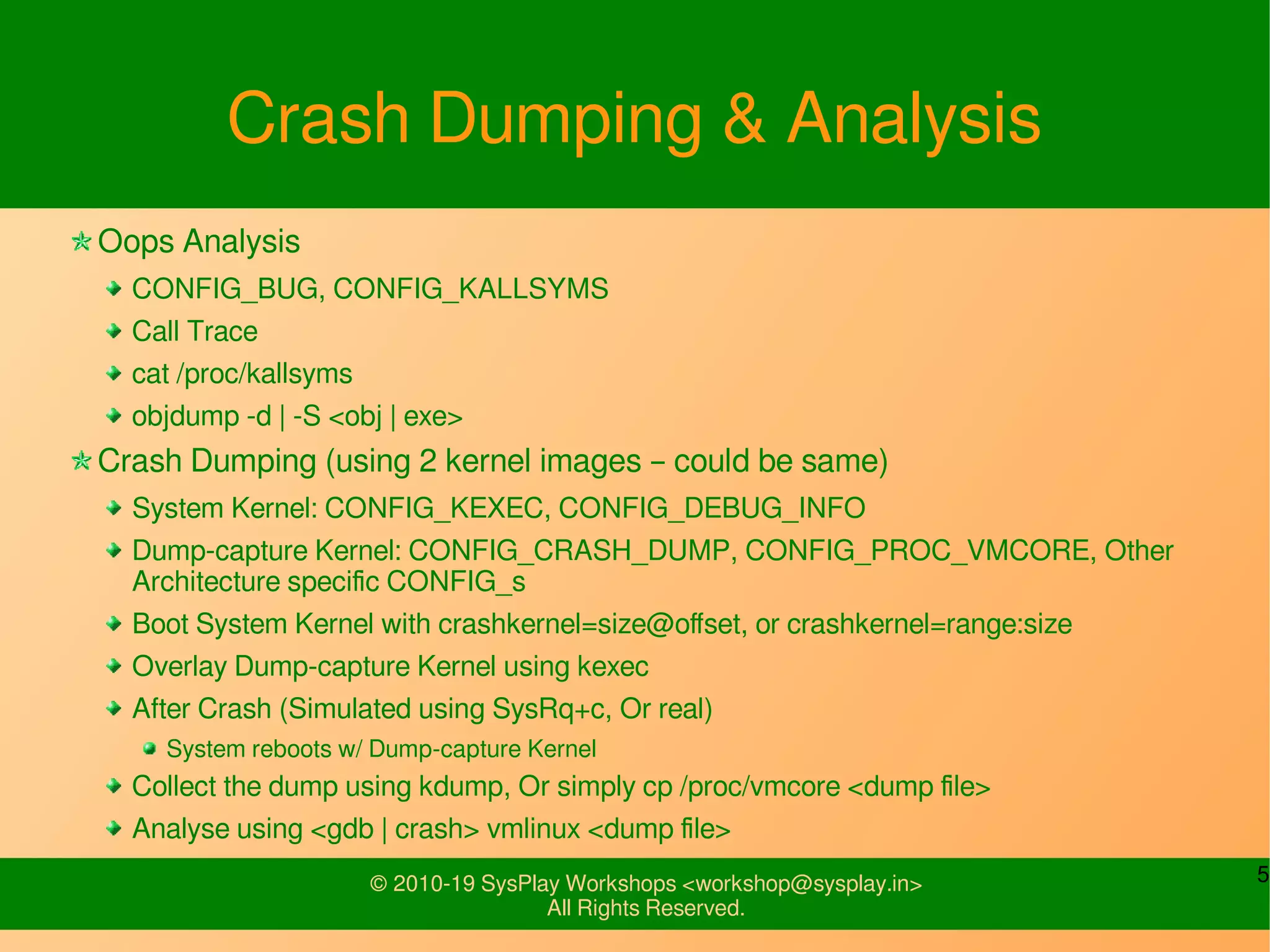 Crash Dumping & Analysis

Oops Analysis

CONFIG_BUG, CONFIG_KALLSYMS

Call Trace

cat /proc/kallsyms

objdump -d | -S <obj | exe>

Crash Dumping (using 2 kernel images – could be same)

System Kernel: CONFIG_KEXEC, CONFIG_DEBUG_INFO

Dump-capture Kernel: CONFIG_CRASH_DUMP, CONFIG_PROC_VMCORE, Other Architecture specific CONFIG_s

Boot System Kernel with crashkernel=size@offset, or crashkernel=range:size

Overlay Dump-capture Kernel using kexec

After Crash (Simulated using SysRq+c, Or real)

System reboots w/ Dump-capture Kernel

Collect the dump using kdump, Or simply cp /proc/vmcore <dump file>

Analyse using <gdb | crash> vmlinux <dump file>

© 2010-19 SysPlay Workshops <workshop@sysplay.in>
All Rights Reserved.

5